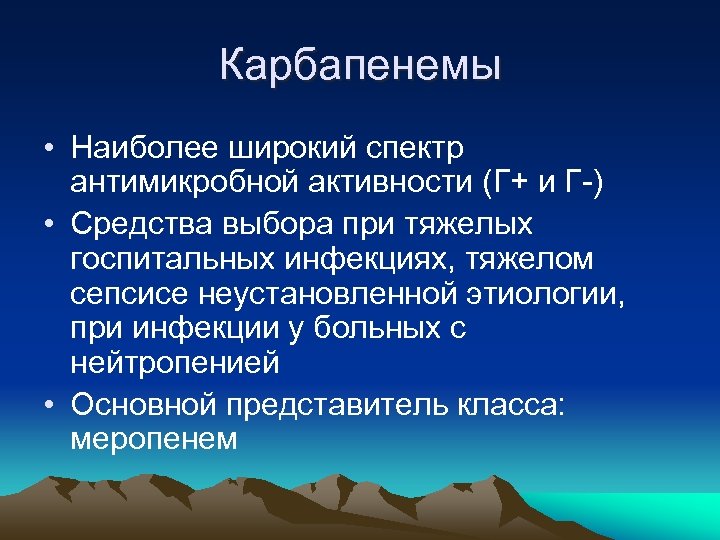 Карбапенемы

• Наиболее широкий спектр антимикробной активности (Г+ и Г-)
• Средства выбора при тяжелых госпитальных инфекциях, тяжелом сепсисе неустановленной этиологии, при инфекции у больных с нейтропенией
• Основной представитель класса: меропенем